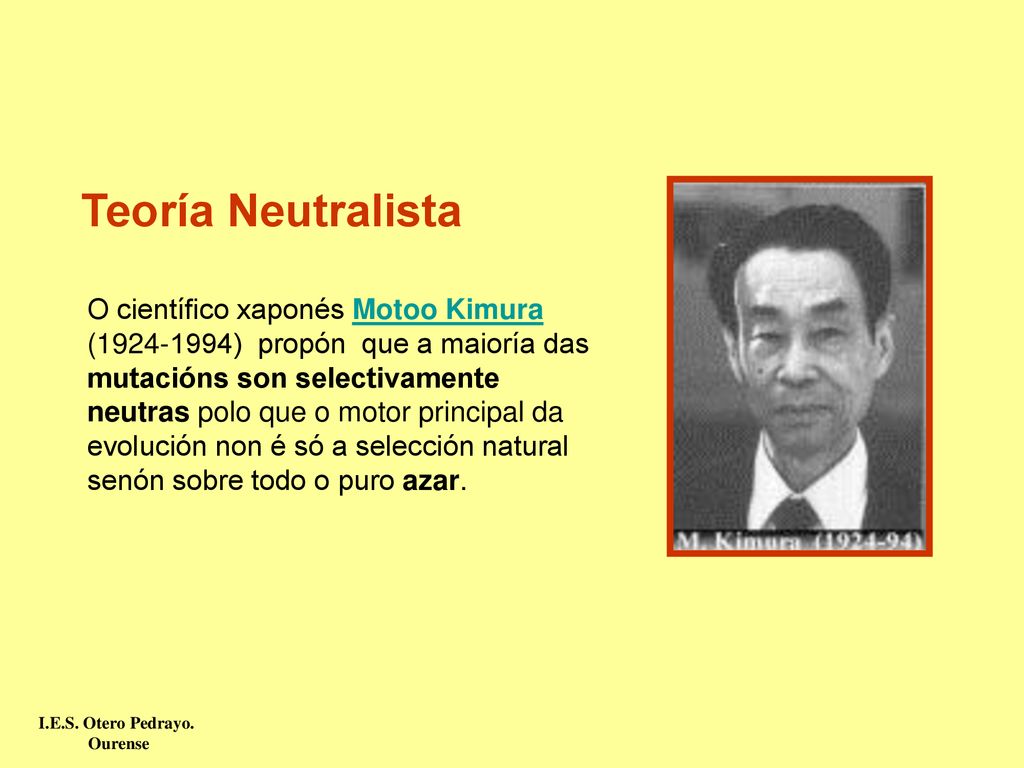 Teoría Neutralista

O científico xaponés Motoo Kimura (1924-1994) propón que a maioría das mutacións son selectivamente neutras polo que o motor principal da evolución non é só a selección natural senón sobre todo o puro azar.

M. Kimura (1924-94)

I.E.S. Otero Pedrayo.
Ourense